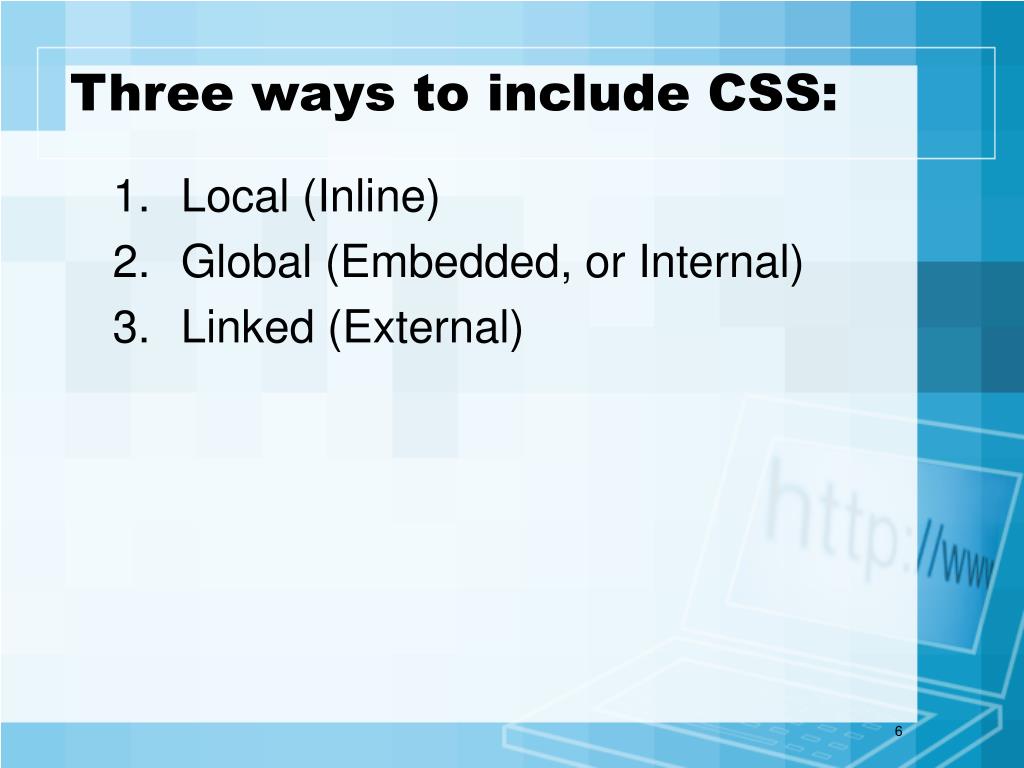 Three ways to include CSS:

1. Local (Inline)
2. Global (Embedded, or Internal)
3. Linked (External)

http://www

6